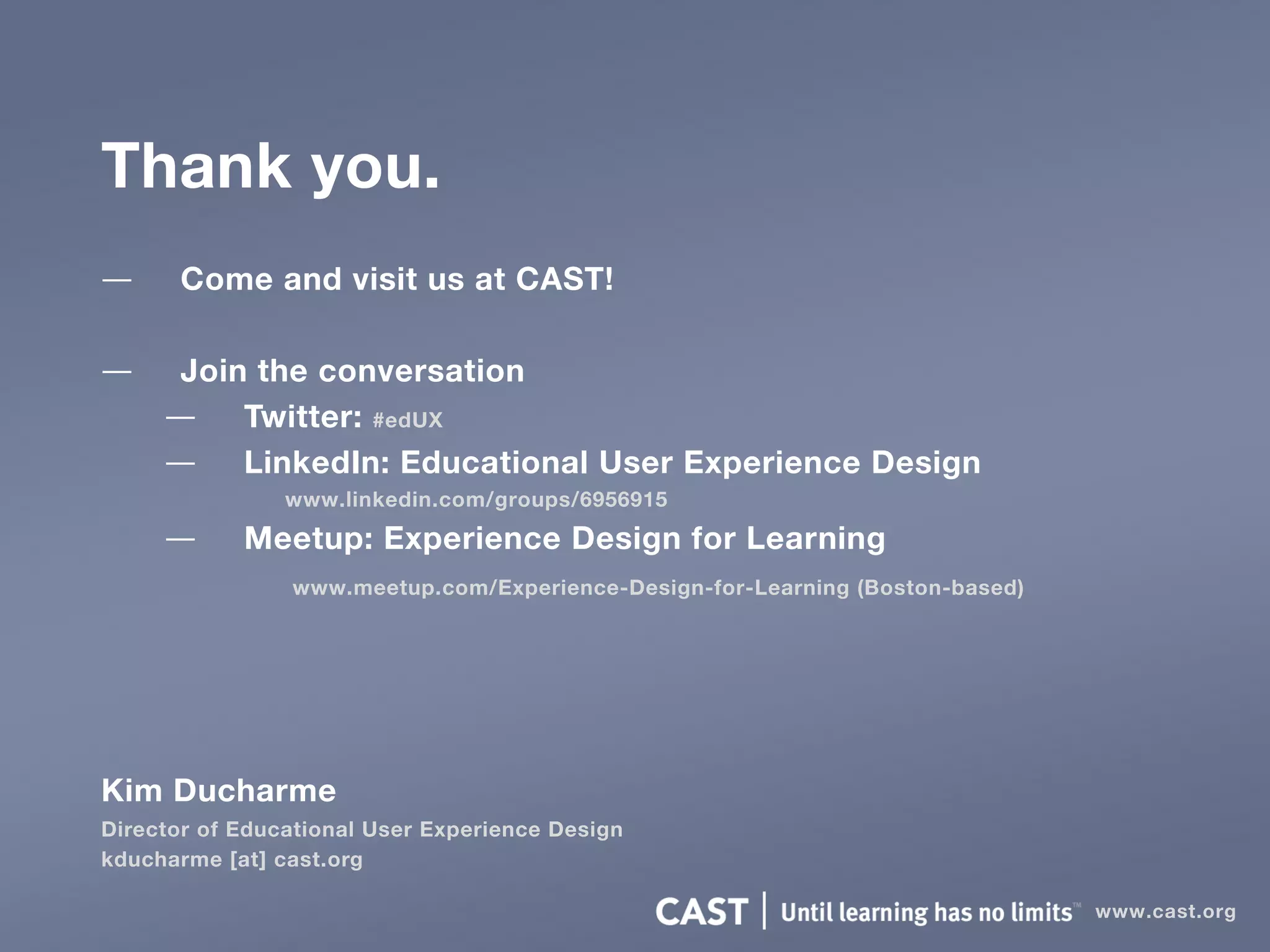 Thank you.

— Come and visit us at CAST!

— Join the conversation

— Twitter: #edUX

— LinkedIn: Educational User Experience Design
www.linkedin.com/groups/6956915

— Meetup: Experience Design for Learning
www.meetup.com/Experience-Design-for-Learning (Boston-based)

Kim Ducharme
Director of Educational User Experience Design
kducharme [at] cast.org

CAST | Until learning has no limits™ www.cast.org